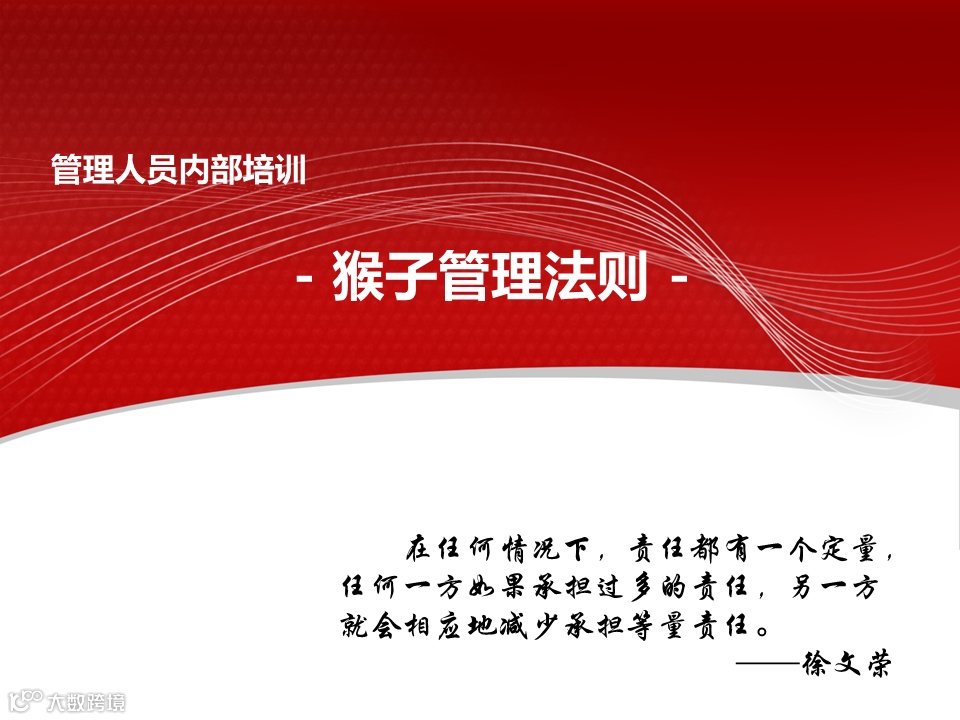 管理人员内部培训

- 猴子管理法则 -

在任何情况下，责任都有一个定量，任何一方如果承担过多的责任，另一方就会相应地减少承担等量责任。
——徐文荣

大数跨境